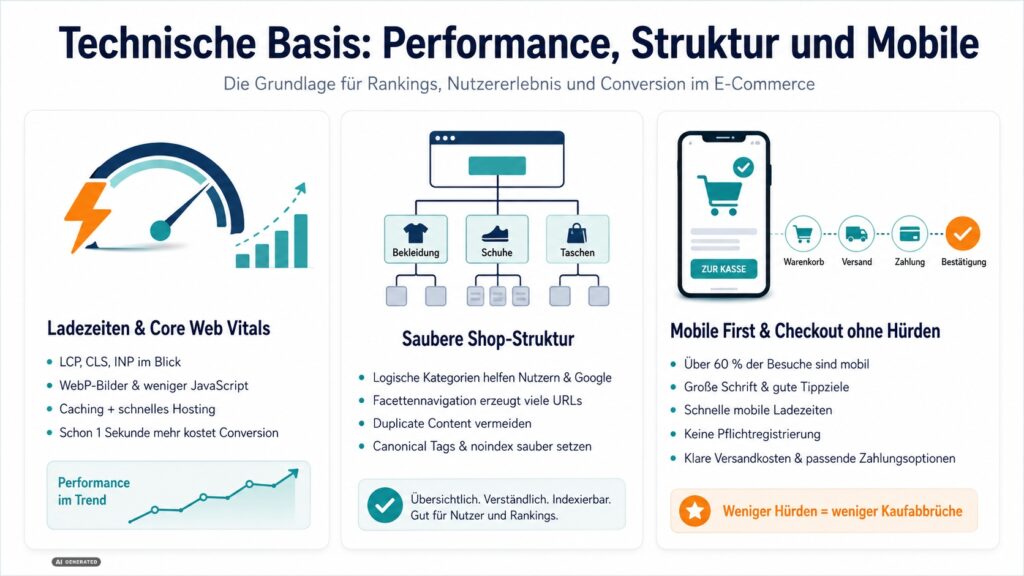 Technische Basis: Performance, Struktur und Mobile

Die Grundlage für Rankings, Nutzererlebnis und Conversion im E-Commerce

Ladezeiten & Core Web Vitals

- LCP, CLS, INP im Blick
- WebP-Bilder & weniger JavaScript
- Caching + schnelles Hosting
- Schon 1 Sekunde mehr kostet Conversion

Performance im Trend

Bekleidung
Schuhe
Taschen

Saubere Shop-Struktur

- Logische Kategorien helfen Nutzern & Google
- Facettennavigation erzeugt viele URLs
- Duplicate Content vermeiden
- Canonical Tags & noindex sauber setzen

Übersichtlich. Verständlich. Indexierbar. Gut für Nutzer und Rankings.

ZUR KASSE

Warenkorb
Versand
Zahlung
Bestätigung

Mobile First & Checkout ohne Hürden

- Über 60 % der Besuche sind mobil
- Große Schrift & gute Tippziele
- Schnelle mobile Ladezeiten
- Keine Pflichtregistrierung
- Klare Versandkosten & passende Zahlungsoptionen

Weniger Hürden = weniger Kaufabbrüche

AI GENERATED